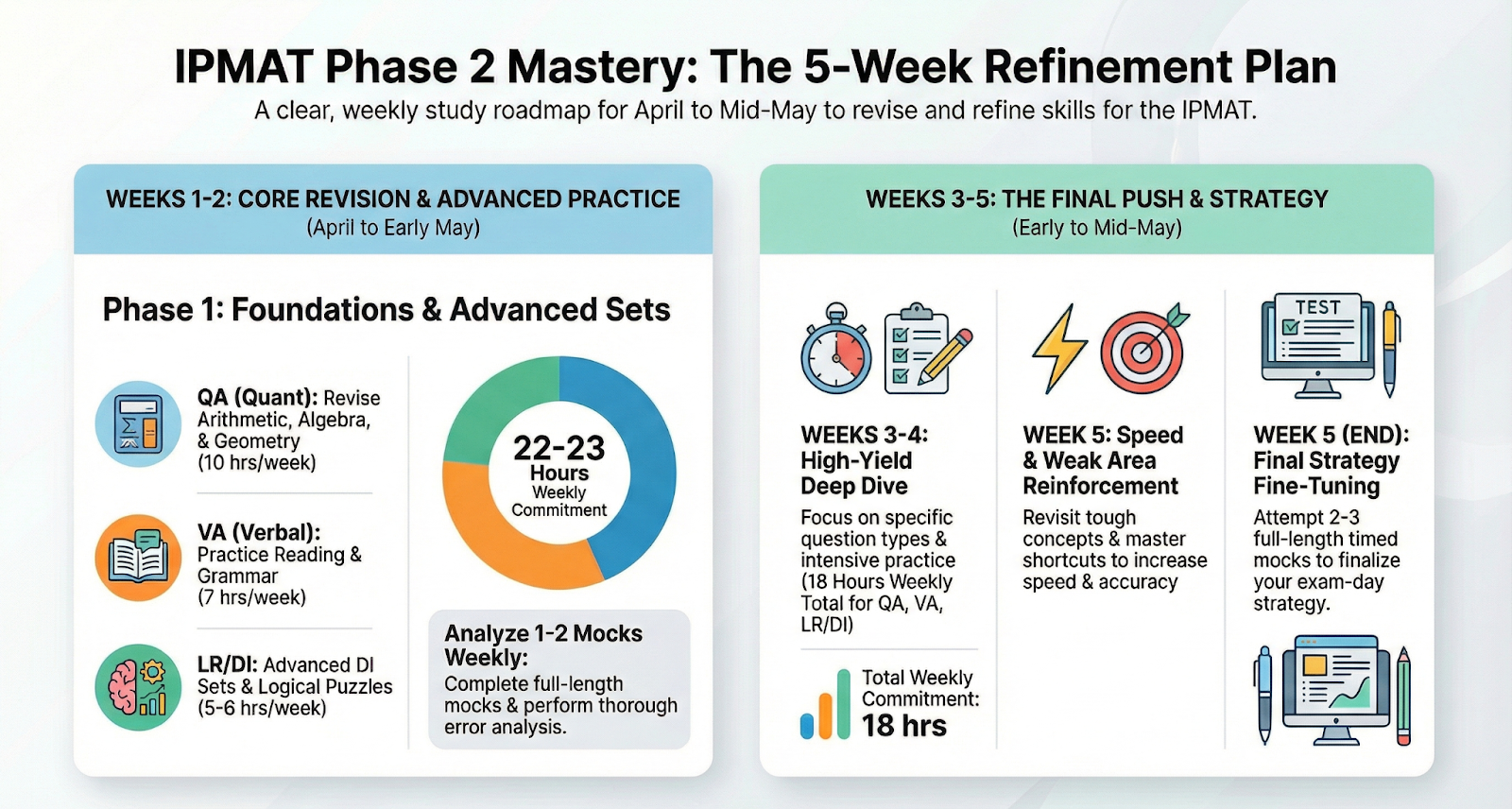 IPMAT Phase 2 Mastery: The 5-Week Refinement Plan

A clear, weekly study roadmap for April to Mid-May to revise and refine skills for the IPMAT.

WEEKS 1-2: CORE REVISION & ADVANCED PRACTICE
(April to Early May)

Phase 1: Foundations & Advanced Sets

QA (Quant): Revise Arithmetic, Algebra, & Geometry (10 hrs/week)

VA (Verbal): Practice Reading & Grammar (7 hrs/week)

LR/DI: Advanced DI Sets & Logical Puzzles (5-6 hrs/week)

22-23 Hours Weekly Commitment

Analyze 1-2 Mocks Weekly:
Complete full-length mocks & perform thorough error analysis.

WEEKS 3-5: THE FINAL PUSH & STRATEGY
(Early to Mid-May)

WEEKS 3-4: High-Yield Deep Dive
Focus on specific question types & intensive practice (18 Hours Weekly Total for QA, VA, LR/DI)

Total Weekly Commitment: 18 hrs

WEEK 5: Speed & Weak Area Reinforcement
Revisit tough concepts & master shortcuts to increase speed & accuracy

TEST

WEEK 5 (END): Final Strategy Fine-Tuning
Attempt 2-3 full-length timed mocks to finalize your exam-day strategy.